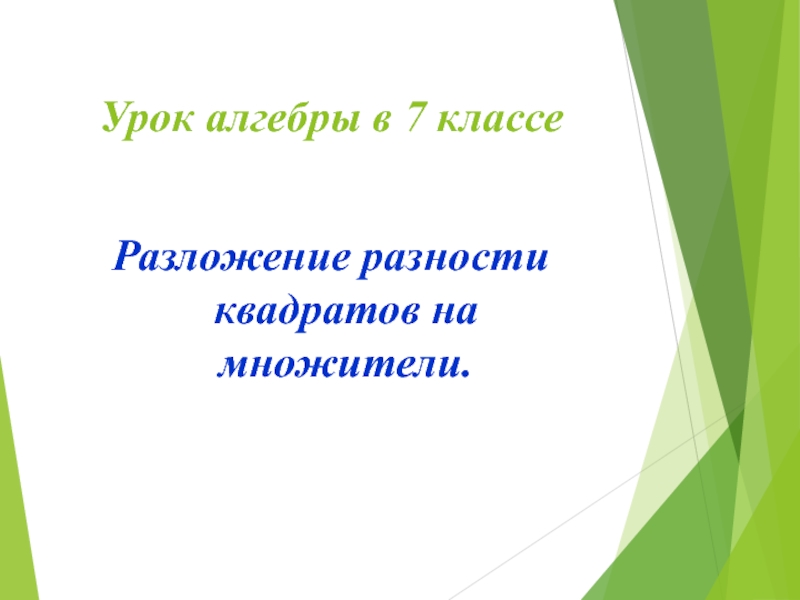 Урок алгебры в 7 классе

Разложение разности квадратов на множители.